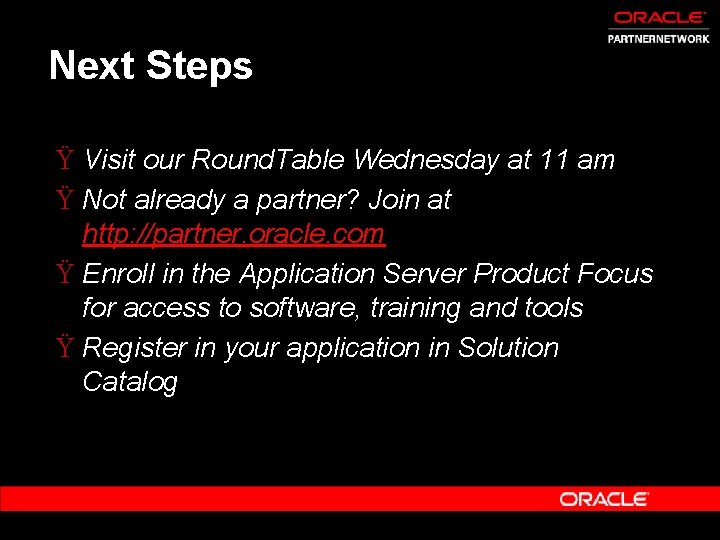 ORACLE
PARTNERNETWORK

Next Steps

Ÿ Visit our RoundTable Wednesday at 11 am
Ÿ Not already a partner? Join at http://partner.oracle.com
Ÿ Enroll in the Application Server Product Focus for access to software, training and tools
Ÿ Register in your application in Solution Catalog

ORACLE